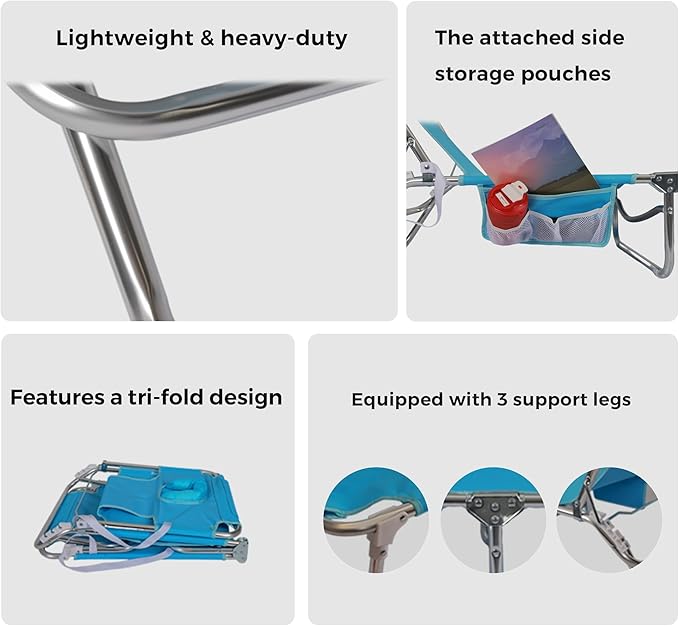 Lightweight & heavy-duty

The attached side storage pouches

Features a tri-fold design

Equipped with 3 support legs